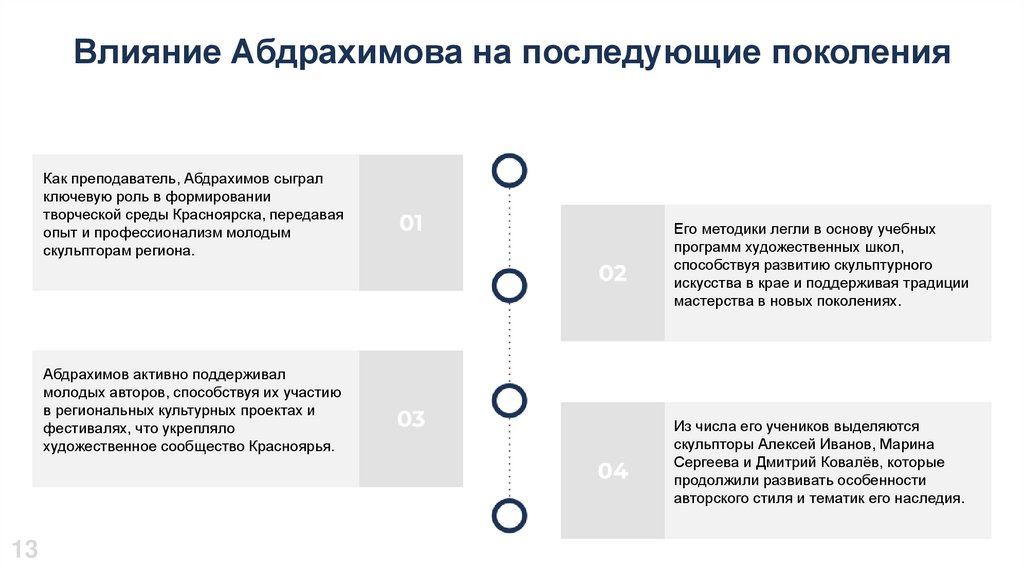 Влияние Абдрахимова на последующие поколения

Как преподаватель, Абдрахимов сыграл ключевую роль в формировании творческой среды Красноярска, передавая опыт и профессионализм молодым скульпторам региона.

01

02

Его методики легли в основу учебных программ художественных школ, способствуя развитию скульптурного искусства в крае и поддерживая традиции мастерства в новых поколениях.

Абдрахимов активно поддерживал молодых авторов, способствуя их участию в региональных культурных проектах и фестивалях, что укрепляло художественное сообщество Красноярья.

03

04

Из числа его учеников выделяются скульпторы Алексей Иванов, Марина Сергеева и Дмитрий Ковалёв, которые продолжили развивать особенности авторского стиля и тематик его наследия.

13